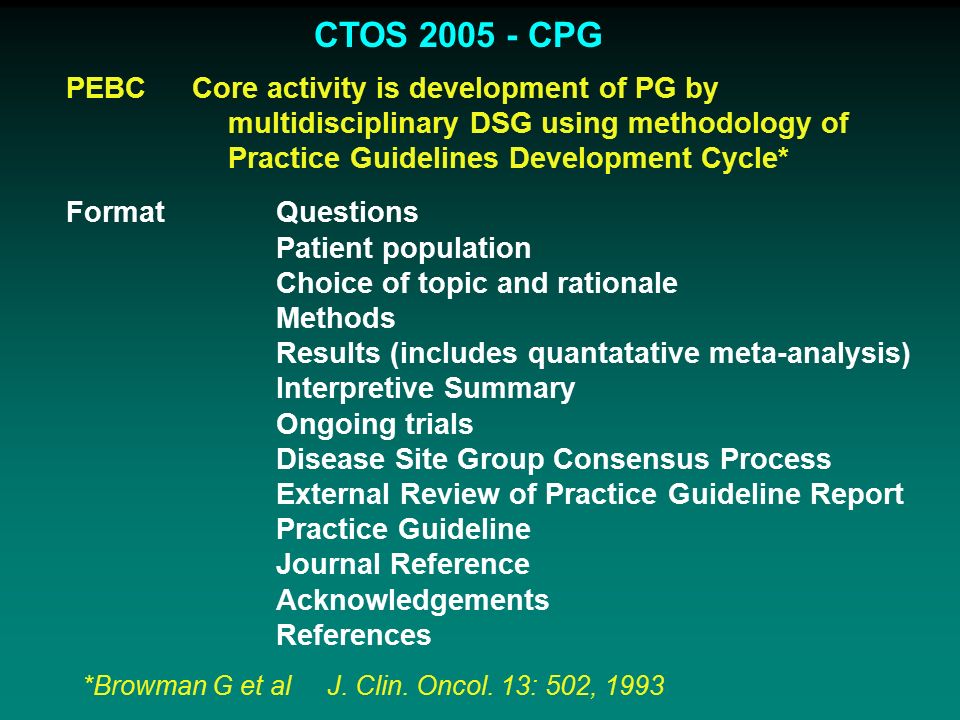 CTOS 2005 - CPG

PEBC Core activity is development of PG by multidisciplinary DSG using methodology of Practice Guidelines Development Cycle*

Format Questions
Patient population
Choice of topic and rationale
Methods
Results (includes quantatative meta-analysis)
Interpretive Summary
Ongoing trials
Disease Site Group Consensus Process
External Review of Practice Guideline Report
Practice Guideline
Journal Reference
Acknowledgements
References

*Browman G et al J. Clin. Oncol. 13: 502, 1993